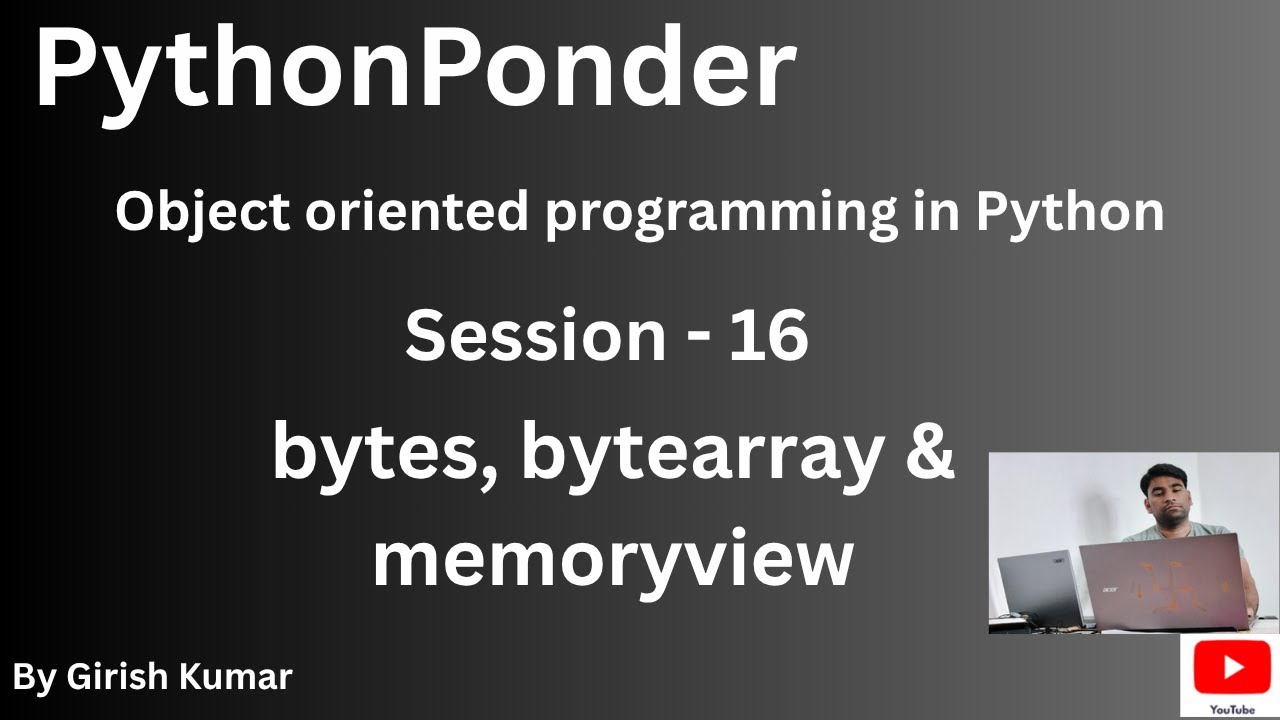 PythonPonder

Object oriented programming in Python

Session - 16

bytes, bytearray & memoryview

By Girish Kumar

YouTube